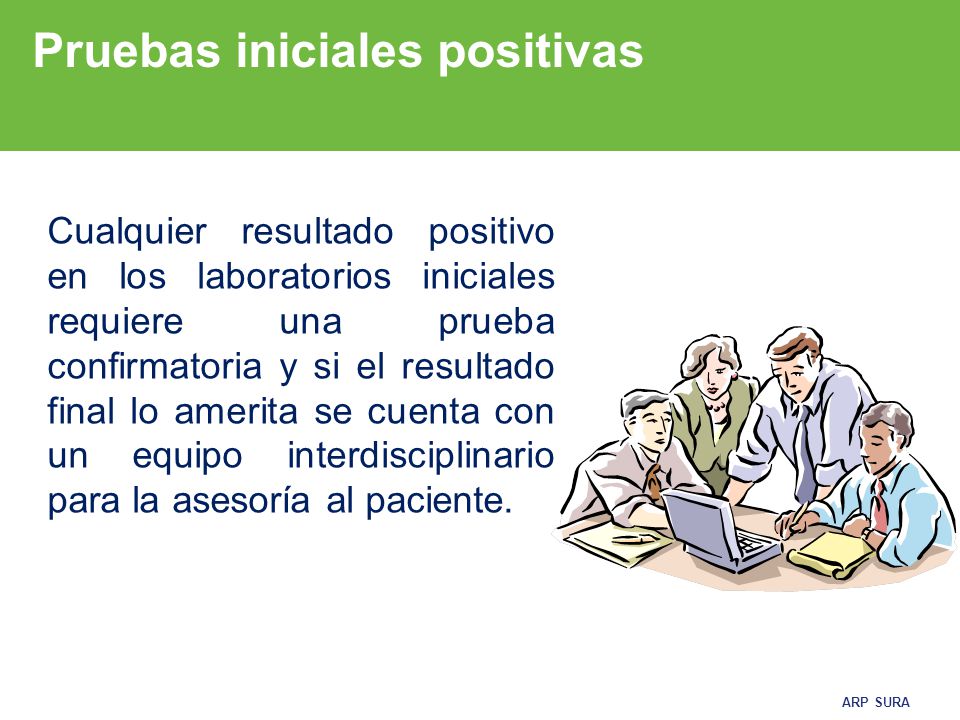 Pruebas iniciales positivas

Cualquier resultado positivo en los laboratorios iniciales requiere una prueba confirmatoria y si el resultado final lo amerita se cuenta con un equipo interdisciplinario para la asesoría al paciente.

ARP SURA